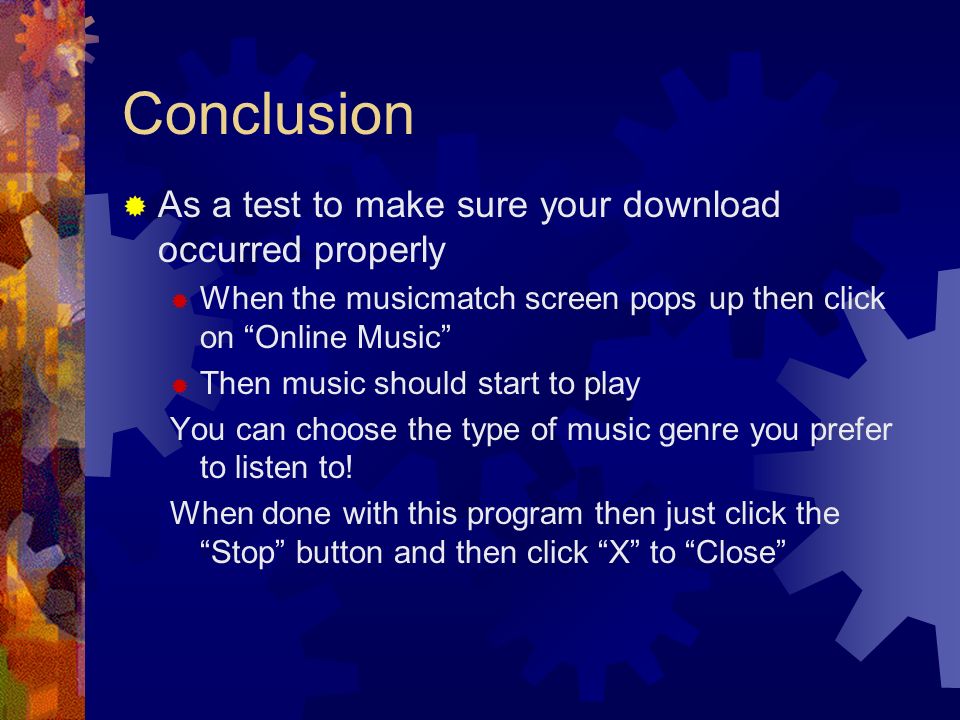 Conclusion

As a test to make sure your download occurred properly

When the musicmatch screen pops up then click on “Online Music”

Then music should start to play

You can choose the type of music genre you prefer to listen to!

When done with this program then just click the “Stop” button and then click “X” to “Close”